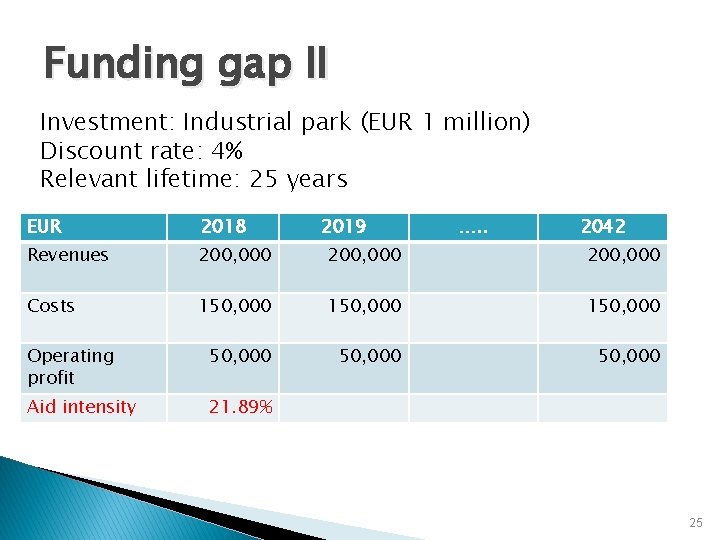 Funding gap II

Investment: Industrial park (EUR 1 million)
Discount rate: 4%
Relevant lifetime: 25 years

| EUR | 2018 | 2019 | ..... | 2042 |
|---|---|---|---|---|
| Revenues | 200,000 | 200,000 | | 200,000 |
| Costs | 150,000 | 150,000 | | 150,000 |
| Operating profit | 50,000 | 50,000 | | 50,000 |
| Aid intensity | 21.89% | | | |

25